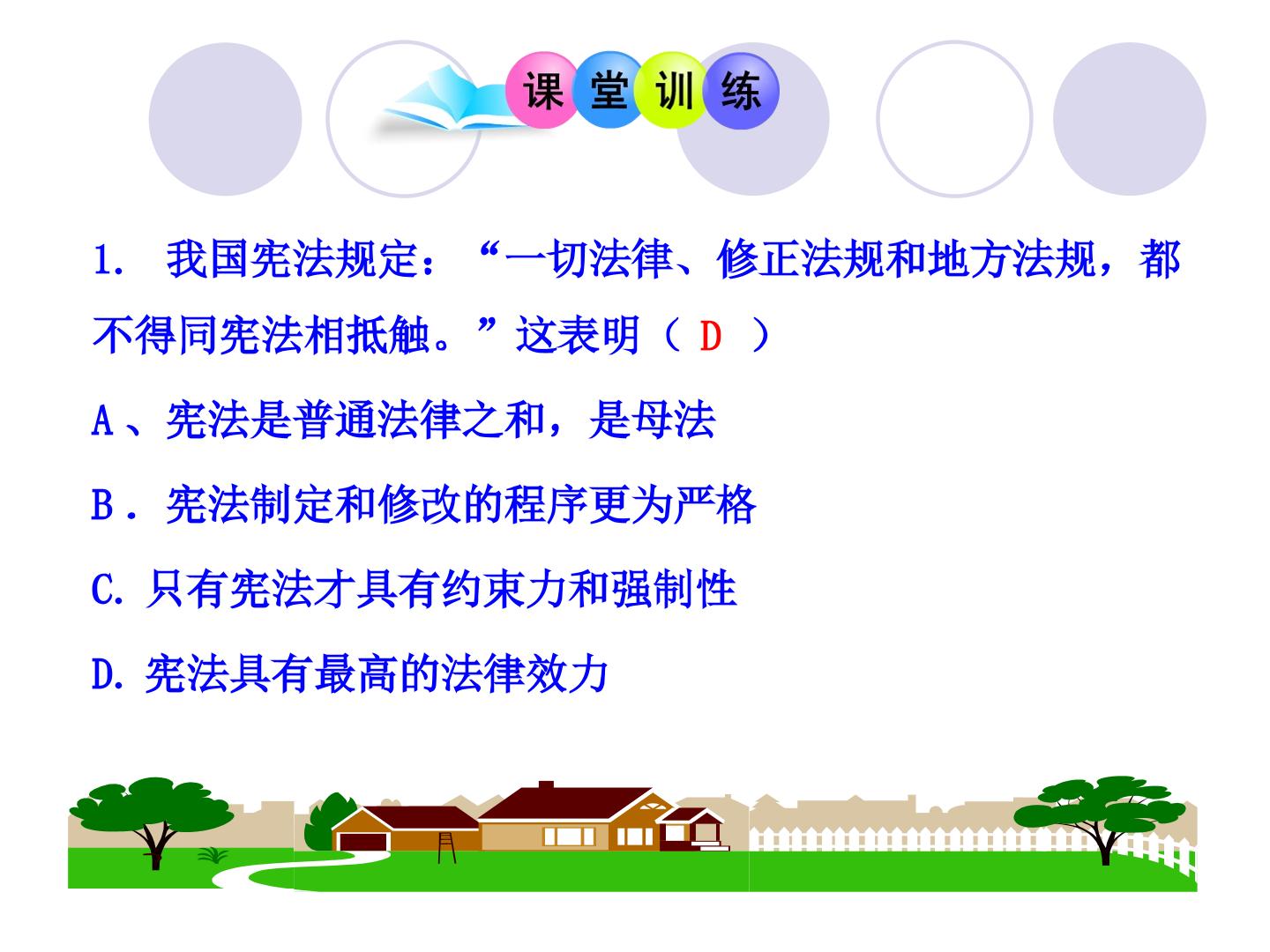 课堂训练

1. 我国宪法规定：“一切法律、修正法规和地方法规，都不得同宪法相抵触。”这表明（ D ）

A、宪法是普通法律之和，是母法

B．宪法制定和修改的程序更为严格

C. 只有宪法才具有约束力和强制性

D. 宪法具有最高的法律效力